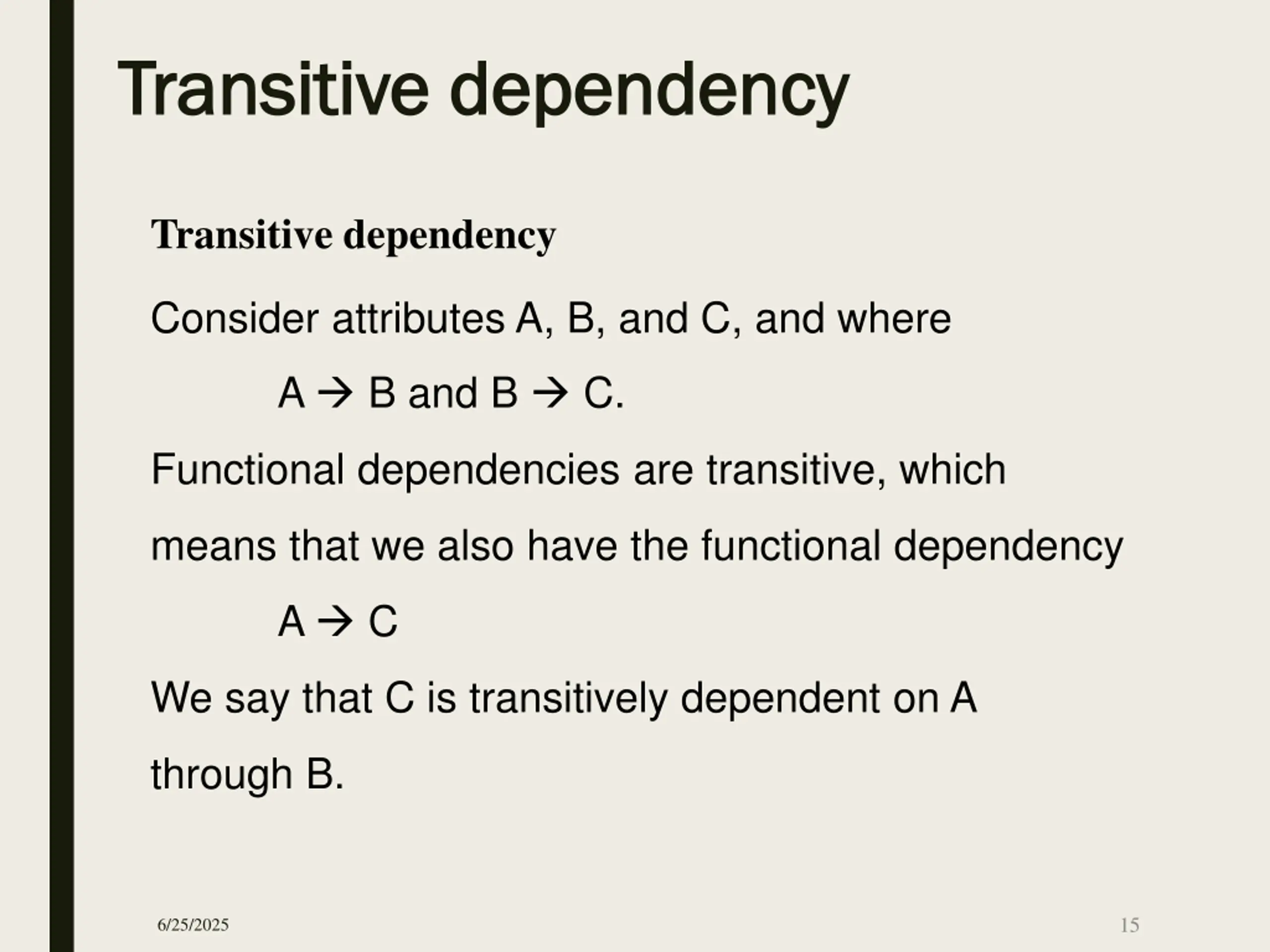 Transitive dependency

Transitive dependency

Consider attributes A, B, and C, and where

A → B and B → C.

Functional dependencies are transitive, which means that we also have the functional dependency

A → C

We say that C is transitively dependent on A through B.

6/25/2025

15